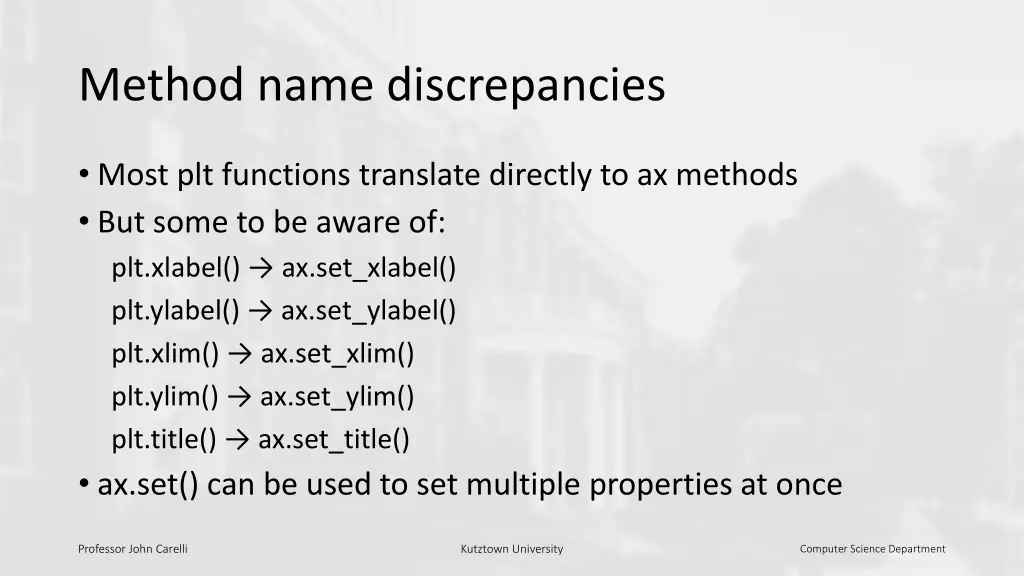 Method name discrepancies

• Most plt functions translate directly to ax methods
• But some to be aware of:
plt.xlabel() → ax.set_xlabel()
plt.ylabel() → ax.set_ylabel()
plt.xlim() → ax.set_xlim()
plt.ylim() → ax.set_ylim()
plt.title() → ax.set_title()
• ax.set() can be used to set multiple properties at once

Professor John Carelli
Kutztown University
Computer Science Department